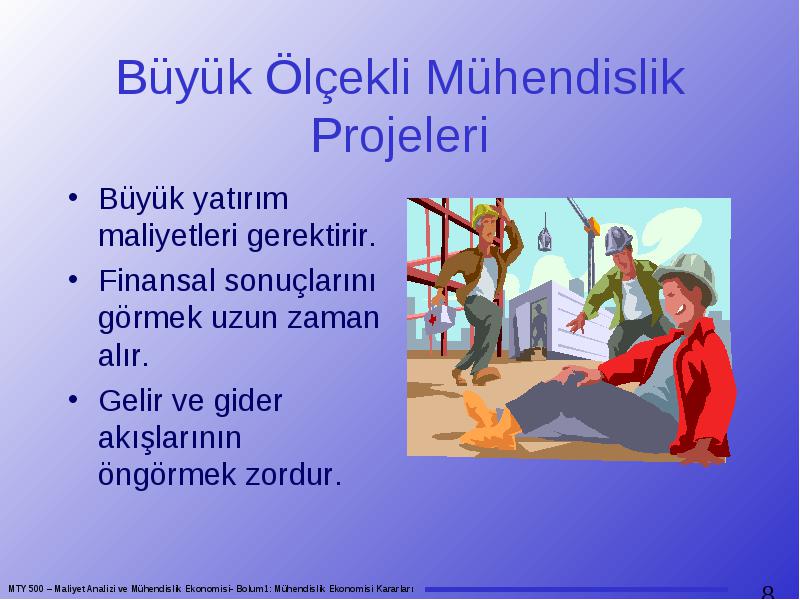 Büyük Ölçekli Mühendislik Projeleri

• Büyük yatırım maliyetleri gerektirir.
• Finansal sonuçlarını görmek uzun zaman alır.
• Gelir ve gider akışlarının öngörmek zordur.

MTY 500 – Maliyet Analizi ve Mühendislik Ekonomisi- Bolum1: Mühendislik Ekonomisi Kararları

8